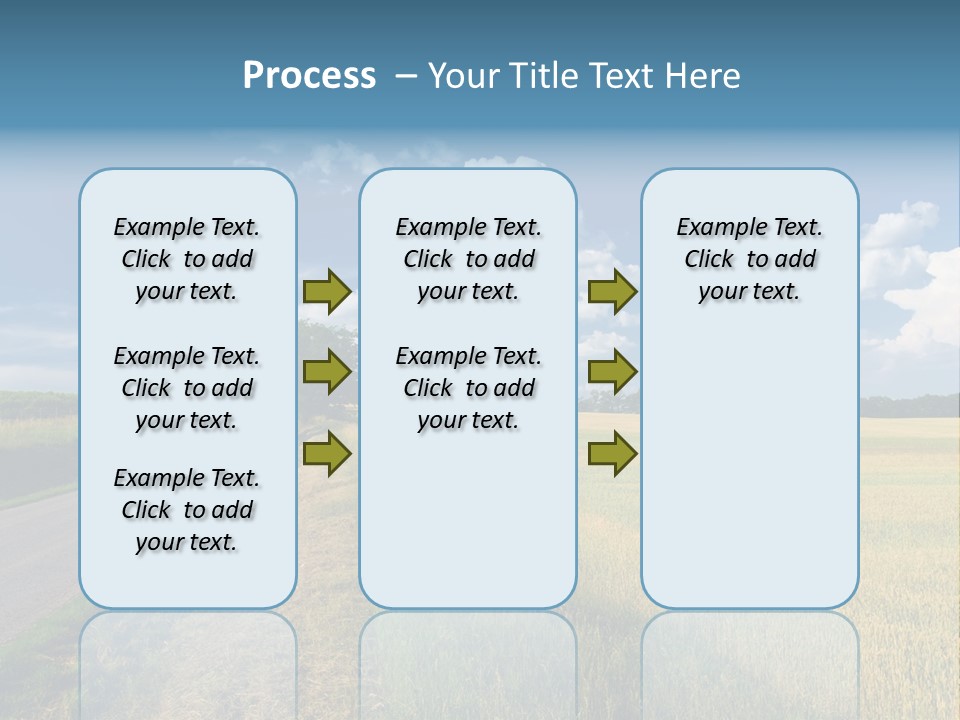 Process – Your Title Text Here

Example Text. Click to add your text.

Example Text. Click to add your text.

Example Text. Click to add your text.

Example Text. Click to add your text.

Example Text. Click to add your text.

Example Text. Click to add your text.